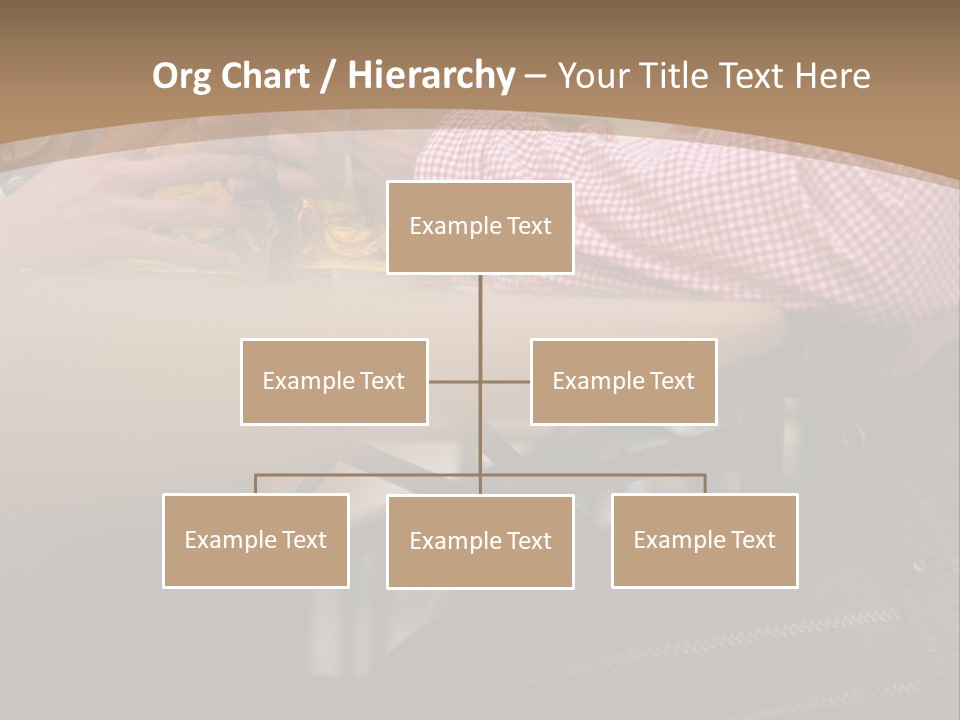 Org Chart / Hierarchy – Your Title Text Here

Example Text

Example Text

Example Text

Example Text

Example Text

Example Text